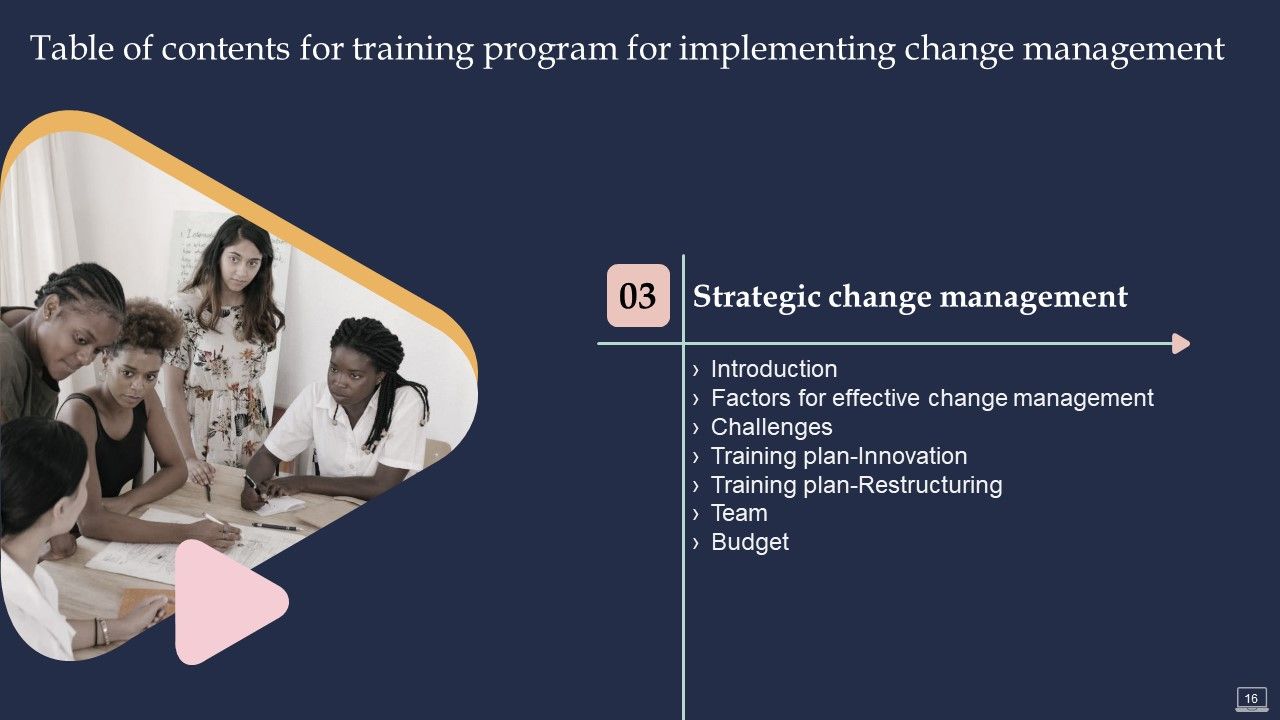 Table of contents for training program for implementing change management

03

Strategic change management

› Introduction
› Factors for effective change management
› Challenges
› Training plan-Innovation
› Training plan-Restructuring
› Team
› Budget

16